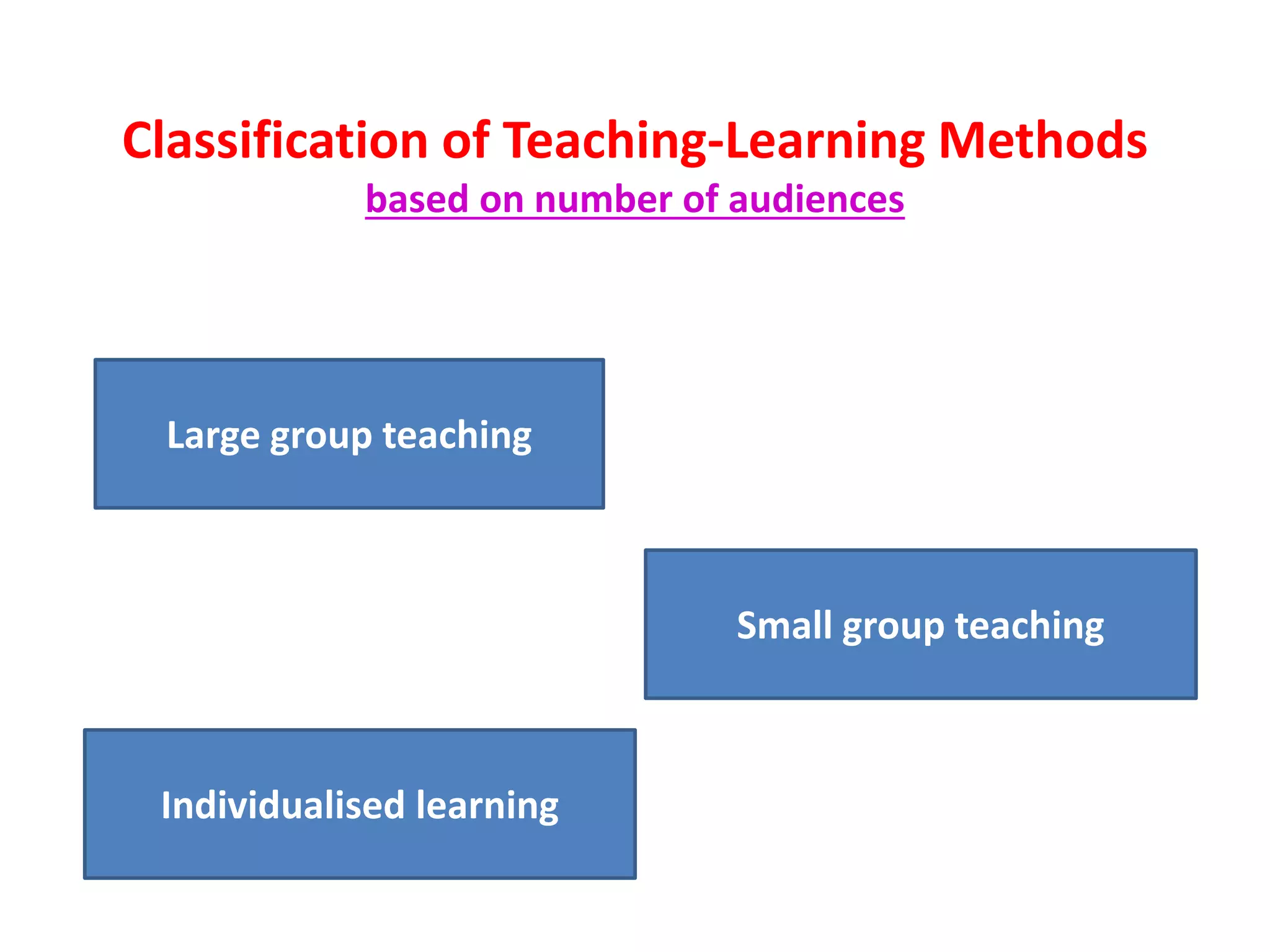 Classification of Teaching-Learning Methods
based on number of audiences

Large group teaching

Small group teaching

Individualised learning